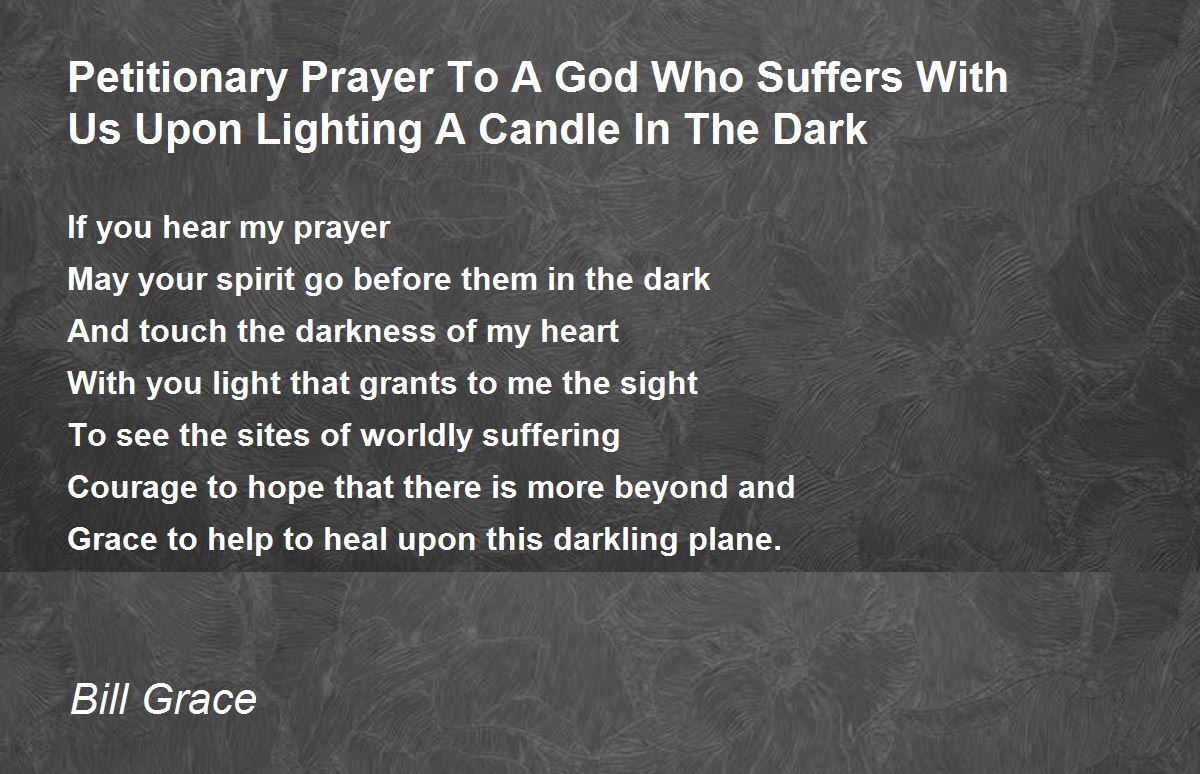 Petitionary Prayer To A God Who Suffers With Us Upon Lighting A Candle In The Dark

If you hear my prayer
May your spirit go before them in the dark
And touch the darkness of my heart
With you light that grants to me the sight
To see the sites of worldly suffering
Courage to hope that there is more beyond and
Grace to help to heal upon this darkling plane.

Bill Grace